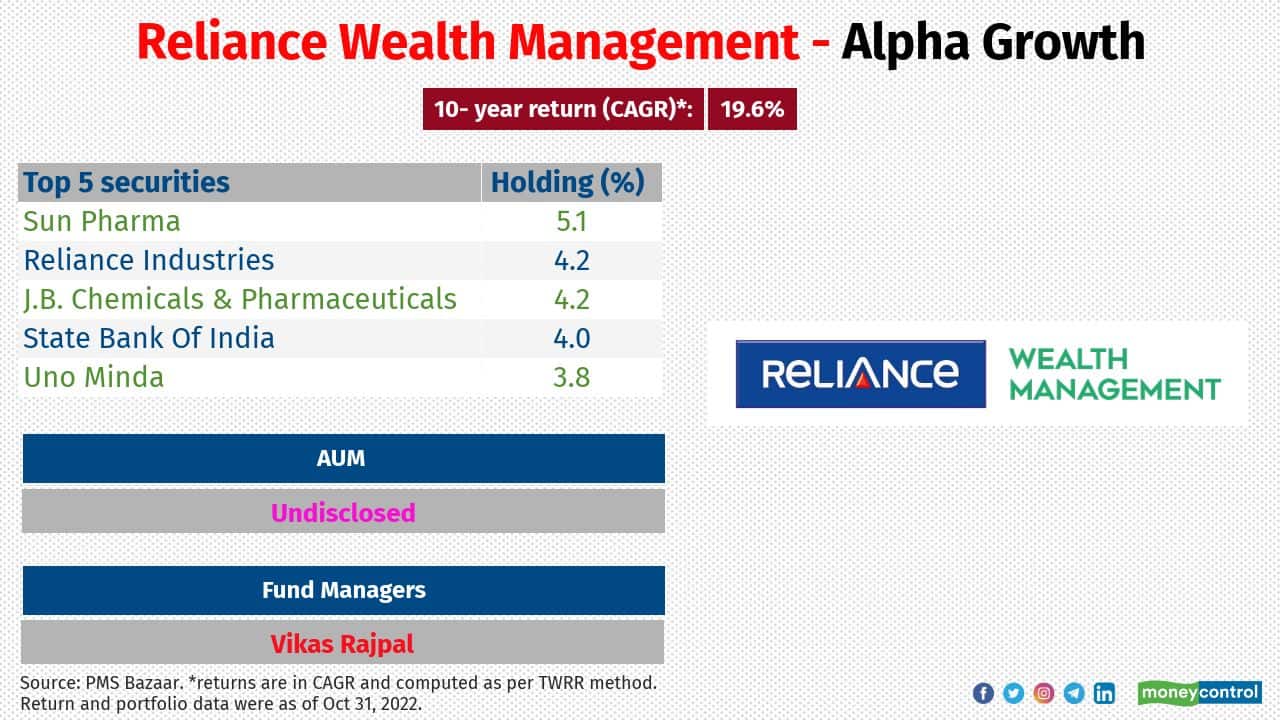 Reliance Wealth Management - Alpha Growth

10- year return (CAGR)*: 19.6%

| Top 5 securities | Holding (%) |
|---|---|
| Sun Pharma | 5.1 |
| Reliance Industries | 4.2 |
| J.B. Chemicals & Pharmaceuticals | 4.2 |
| State Bank Of India | 4.0 |
| Uno Minda | 3.8 |

RELIANCE WEALTH MANAGEMENT

AUM

Undisclosed

Fund Managers

Vikas Rajpal

Source: PMS Bazaar. *returns are in CAGR and computed as per TWRR method. Return and portfolio data were as of Oct 31, 2022.

moneycontrol